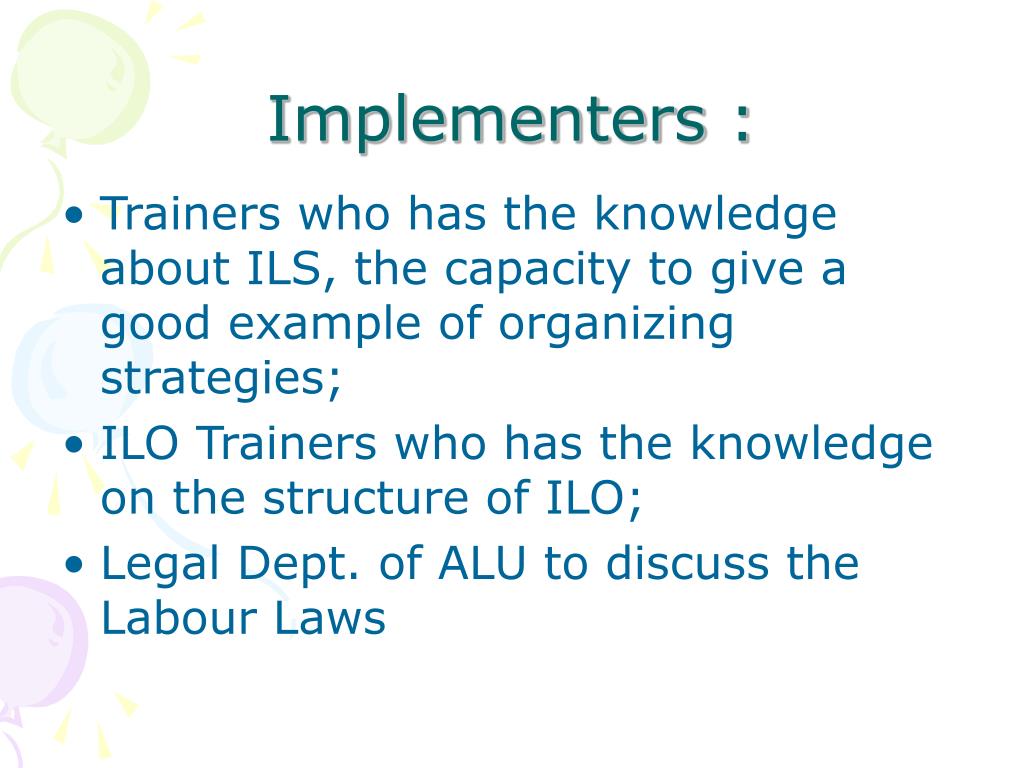 Implementers :

• Trainers who has the knowledge about ILS, the capacity to give a good example of organizing strategies;
• ILO Trainers who has the knowledge on the structure of ILO;
• Legal Dept. of ALU to discuss the Labour Laws